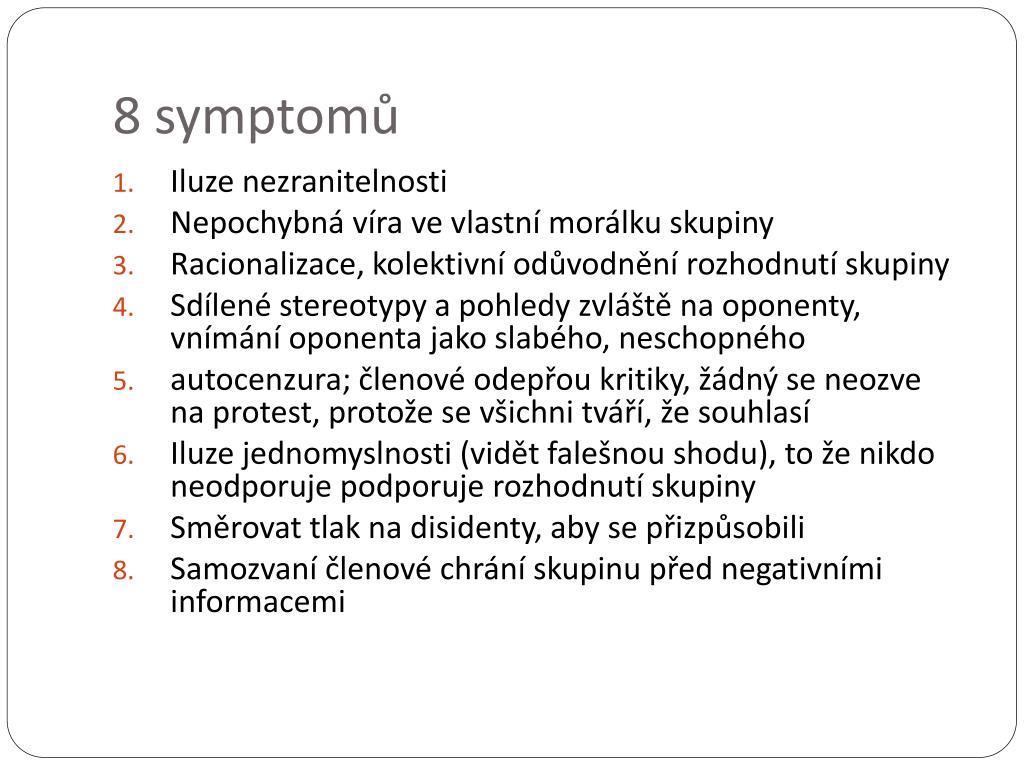 8 symptomů

1. Iluze nezranitelnosti
2. Nepochybná víra ve vlastní morálku skupiny
3. Racionalizace, kolektivní odůvodnění rozhodnutí skupiny
4. Sdílené stereotypy a pohledy zvláště na oponenty, vnímání oponenta jako slabého, neschopného
5. autocenzura; členové odepřou kritiky, žádný se neozve na protest, protože se všichni tváří, že souhlasí
6. Iluze jednomyslnosti (vidět falešnou shodu), to že nikdo neodporuje podporuje rozhodnutí skupiny
7. Směrovat tlak na disidenty, aby se přizpůsobili
8. Samozvaní členové chrání skupinu před negativními informacemi